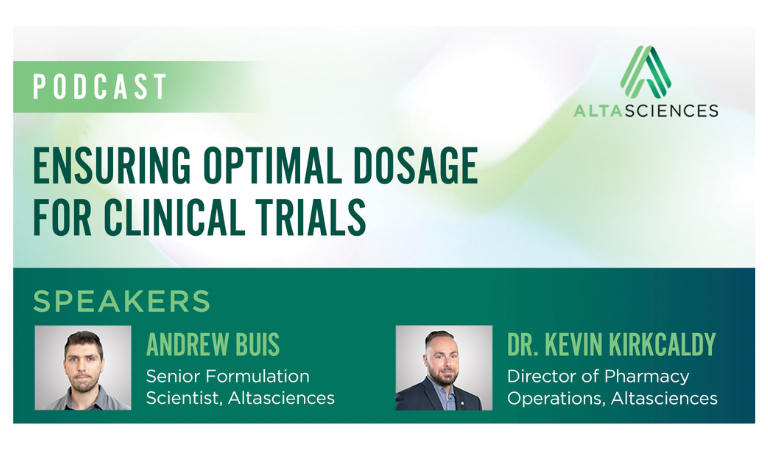 PODCAST

ALTASCIENCES

ENSURING OPTIMAL DOSAGE FOR CLINICAL TRIALS

SPEAKERS

ANDREW BUIS
Senior Formulation Scientist, Altasciences

DR. KEVIN KIRKCALDY
Director of Pharmacy Operations, Altasciences